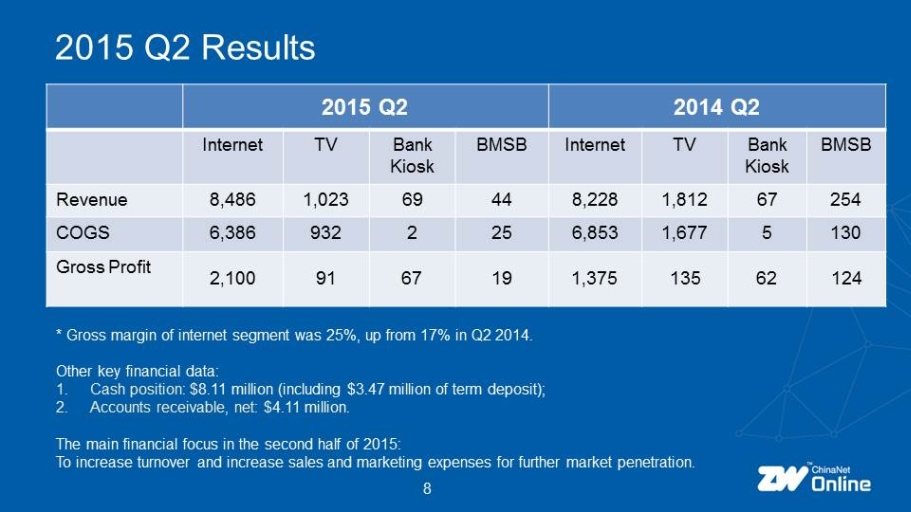 2015 Q2 Results

|  | 2015 Q2 | | | | 2014 Q2 | | | |
|---|---|---|---|---|---|---|---|---|
|  | Internet | TV | Bank Kiosk | BMSB | Internet | TV | Bank Kiosk | BMSB |
| Revenue | 8,486 | 1,023 | 69 | 44 | 8,228 | 1,812 | 67 | 254 |
| COGS | 6,386 | 932 | 2 | 25 | 6,853 | 1,677 | 5 | 130 |
| Gross Profit | 2,100 | 91 | 67 | 19 | 1,375 | 135 | 62 | 124 |

* Gross margin of internet segment was 25%, up from 17% in Q2 2014.

Other key financial data:
1. Cash position: $8.11 million (including $3.47 million of term deposit);
2. Accounts receivable, net: $4.11 million.

The main financial focus in the second half of 2015:
To increase turnover and increase sales and marketing expenses for further market penetration.

8

ZW ChinaNet Online